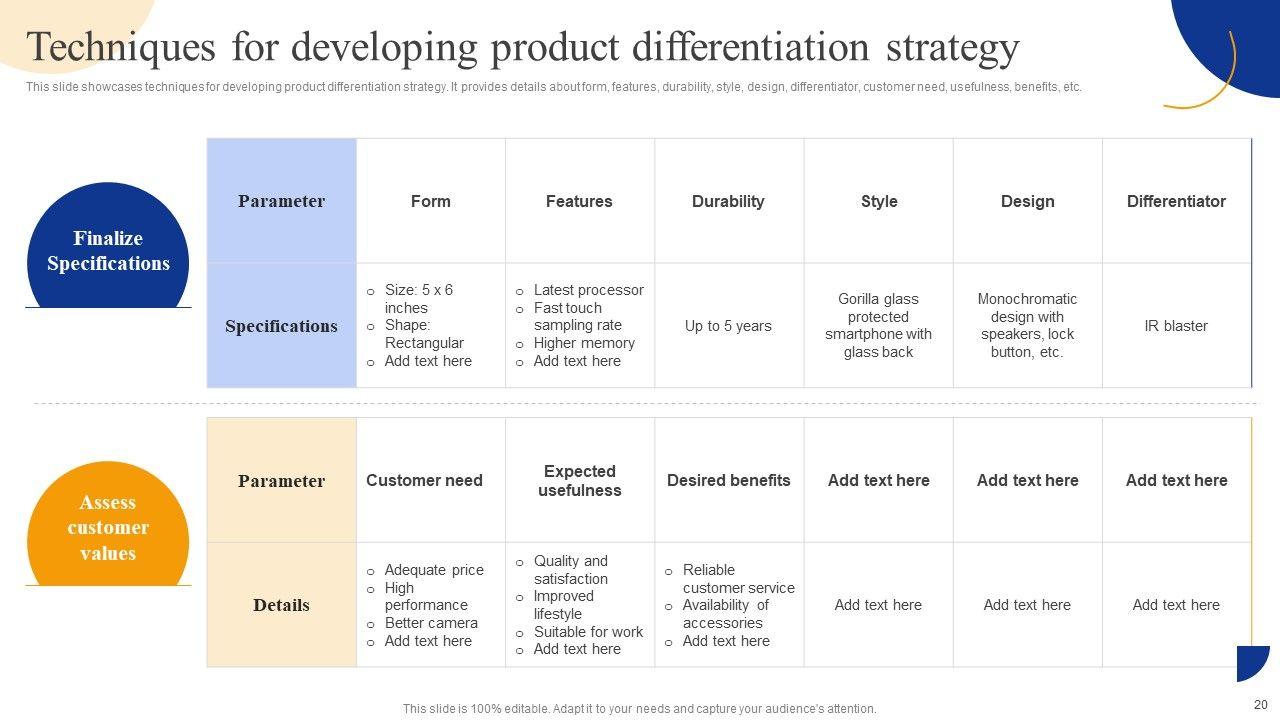 Techniques for developing product differentiation strategy

This slide showcases techniques for developing product differentiation strategy. It provides details about form, features, durability, style, design, differentiator, customer need, usefulness, benefits, etc.

Finalize Specifications

| Parameter | Form | Features | Durability | Style | Design | Differentiator |
|---|---|---|---|---|---|---|
| Specifications | o Size: 5 x 6 inches o Shape: Rectangular o Add text here | o Latest processor o Fast touch sampling rate o Higher memory o Add text here | Up to 5 years | Gorilla glass protected smartphone with glass back | Monochromatic design with speakers, lock button, etc. | IR blaster |

Assess customer values

| Parameter | Customer need | Expected usefulness | Desired benefits | Add text here | Add text here | Add text here |
|---|---|---|---|---|---|---|
| Details | o Adequate price o High performance o Better camera o Add text here | o Quality and satisfaction o Improved lifestyle o Suitable for work o Add text here | o Reliable customer service o Availability of accessories o Add text here | Add text here | Add text here | Add text here |

This slide is 100% editable. Adapt it to your needs and capture your audience's attention.

20